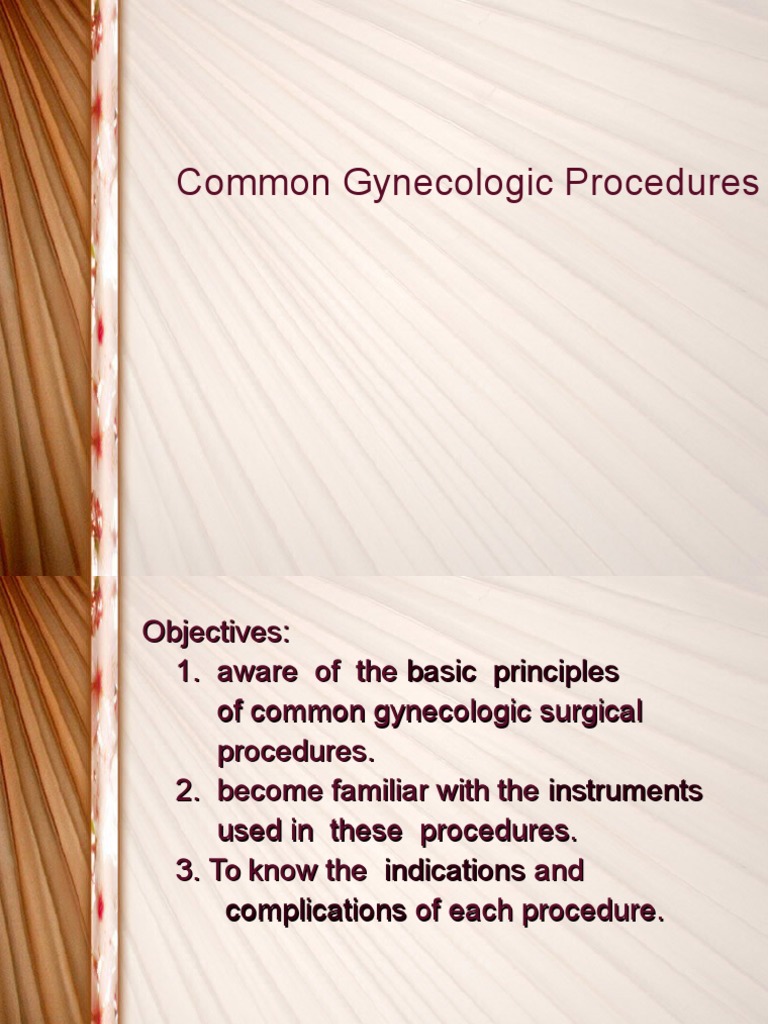 Common Gynecologic Procedures

Objectives:
1. aware of the basic principles of common gynecologic surgical procedures.
2. become familiar with the instruments used in these procedures.
3. To know the indications and complications of each procedure.